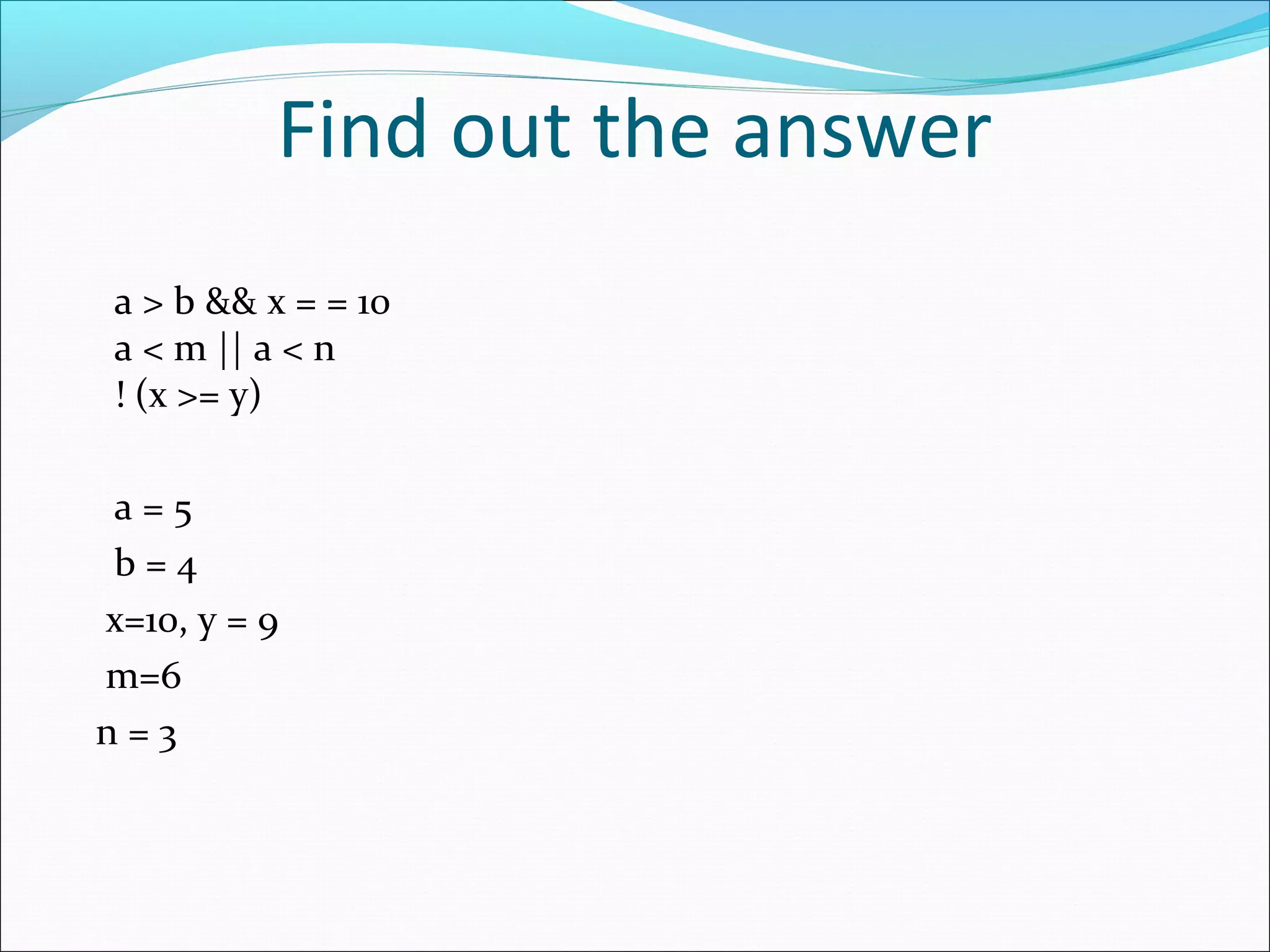 Find out the answer

a > b && x = = 10
a < m || a < n
! (x >= y)

a = 5

b = 4

x=10, y = 9

m=6

n = 3